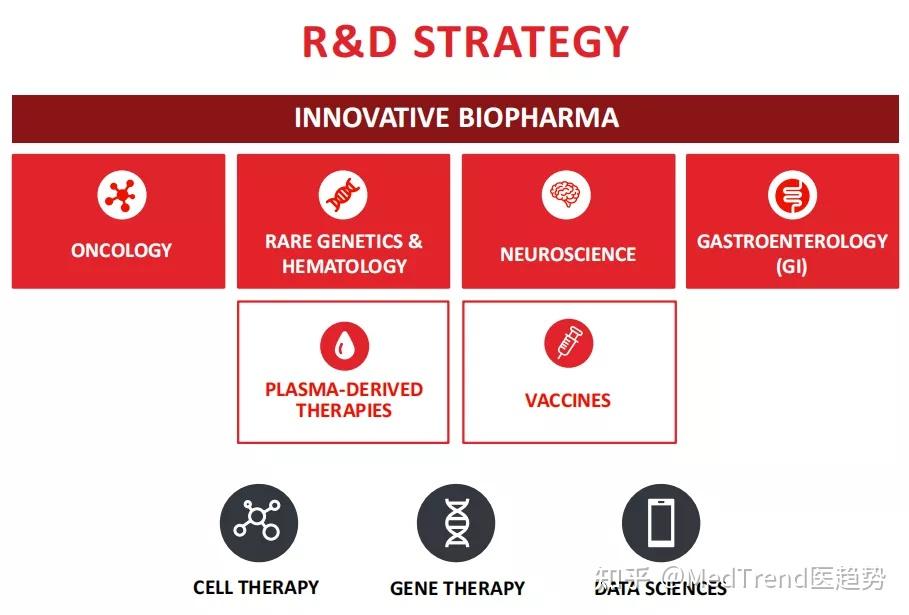 R&D STRATEGY

INNOVATIVE BIOPHARMA

ONCOLOGY

RARE GENETICS & HEMATOLOGY

NEUROSCIENCE

GASTROENTEROLOGY (GI)

PLASMA-DERIVED THERAPIES

VACCINES

CELL THERAPY

GENE THERAPY

DATA SCIENCES

知乎 @MedTrend医趋势